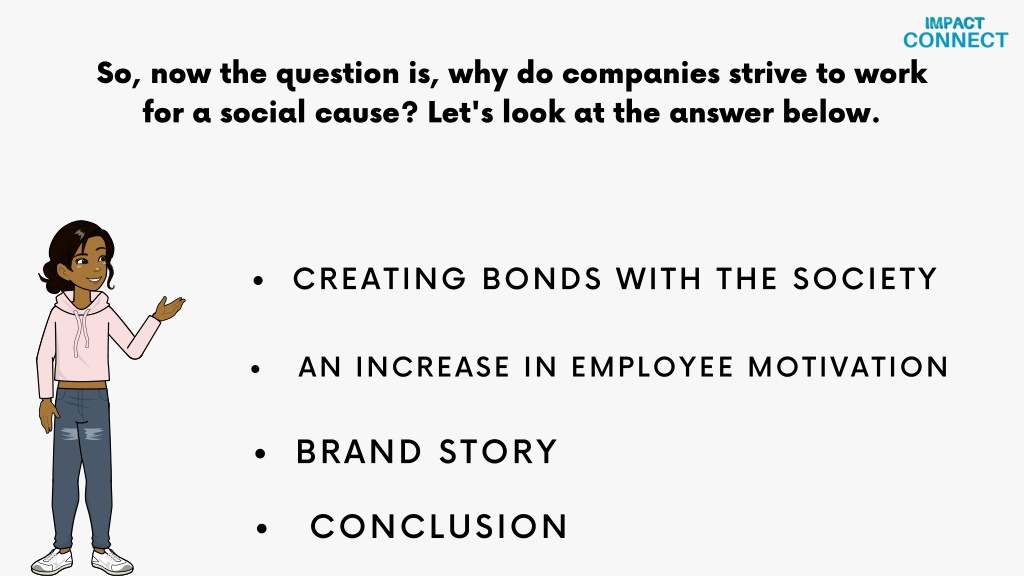 IMPACT
CONNECT

So, now the question is, why do companies strive to work for a social cause? Let's look at the answer below.

• CREATING BONDS WITH THE SOCIETY

• AN INCREASE IN EMPLOYEE MOTIVATION

• BRAND STORY

• CONCLUSION